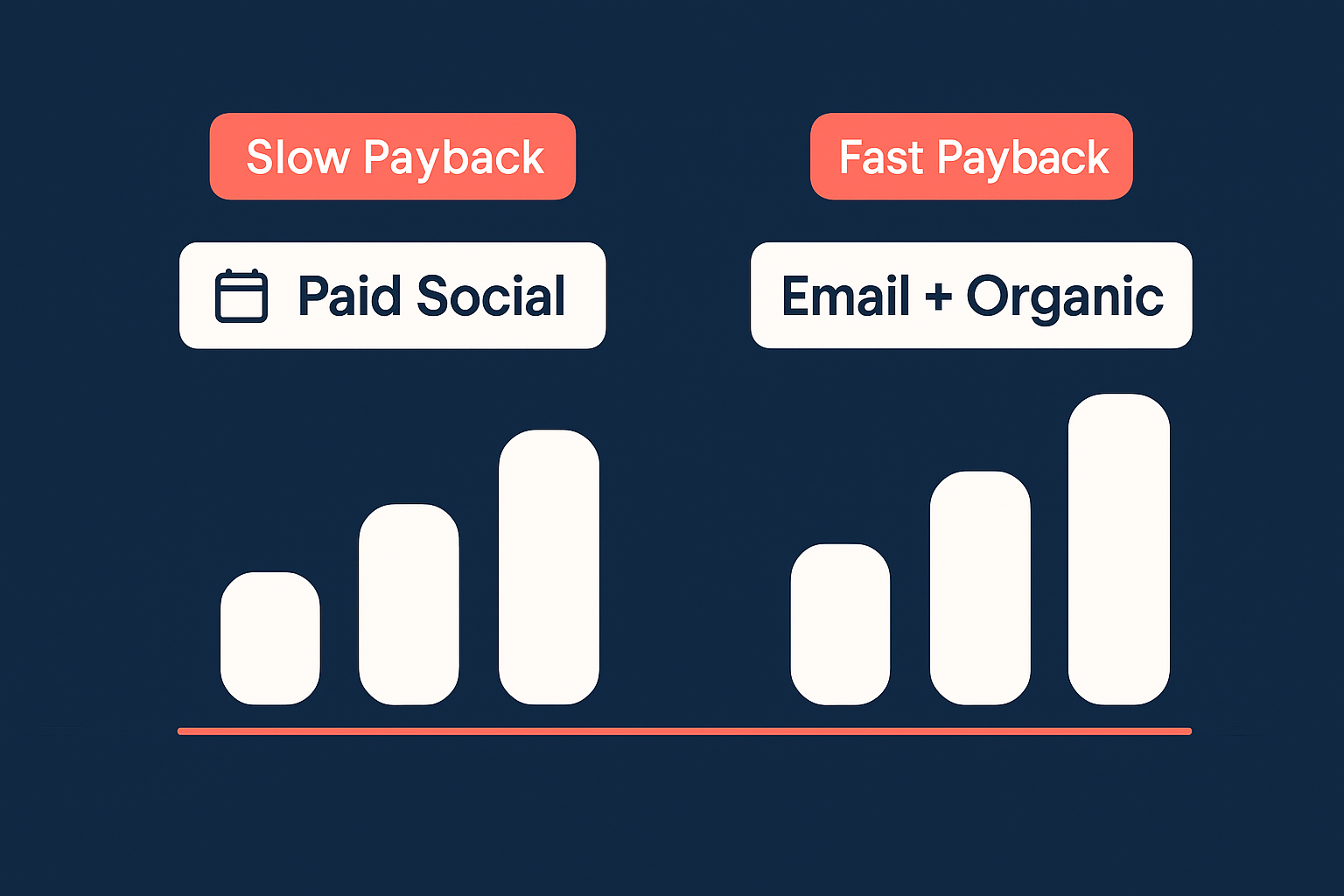 Slow Payback

Paid Social

Fast Payback

Email + Organic